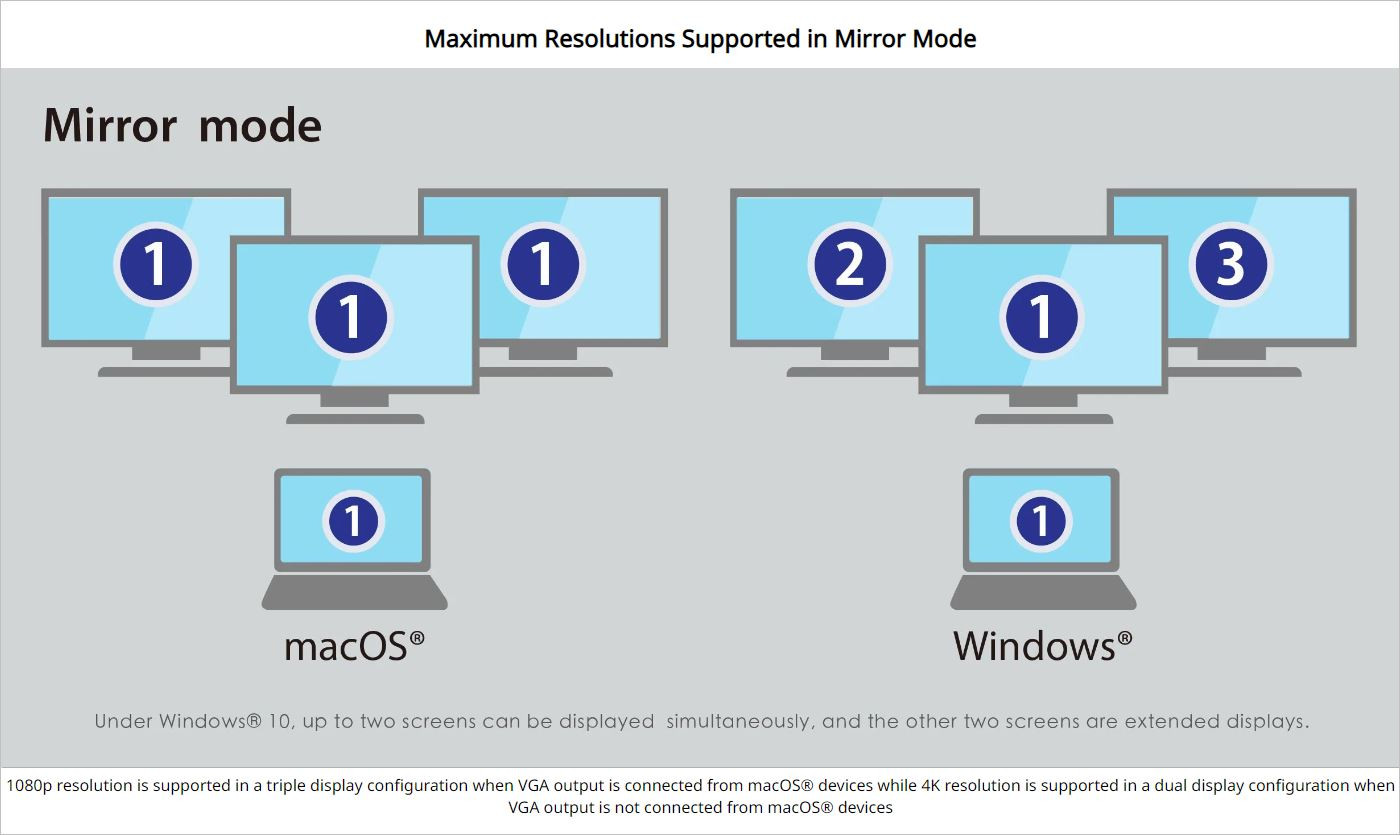 Maximum Resolutions Supported in Mirror Mode

Mirror mode

1 1 1

1

macOS®

2 1 3

1

Windows®

Under Windows® 10, up to two screens can be displayed simultaneously, and the other two screens are extended displays.

1080p resolution is supported in a triple display configuration when VGA output is connected from macOS® devices while 4K resolution is supported in a dual display configuration when VGA output is not connected from macOS® devices